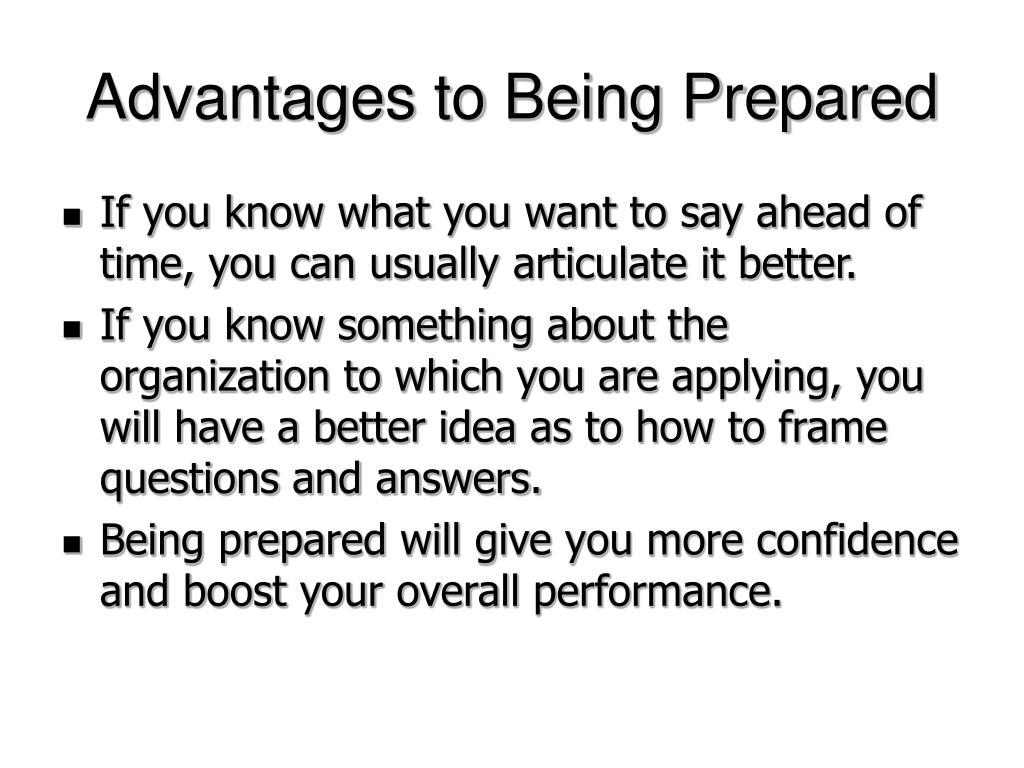 Advantages to Being Prepared

- If you know what you want to say ahead of time, you can usually articulate it better.
- If you know something about the organization to which you are applying, you will have a better idea as to how to frame questions and answers.
- Being prepared will give you more confidence and boost your overall performance.